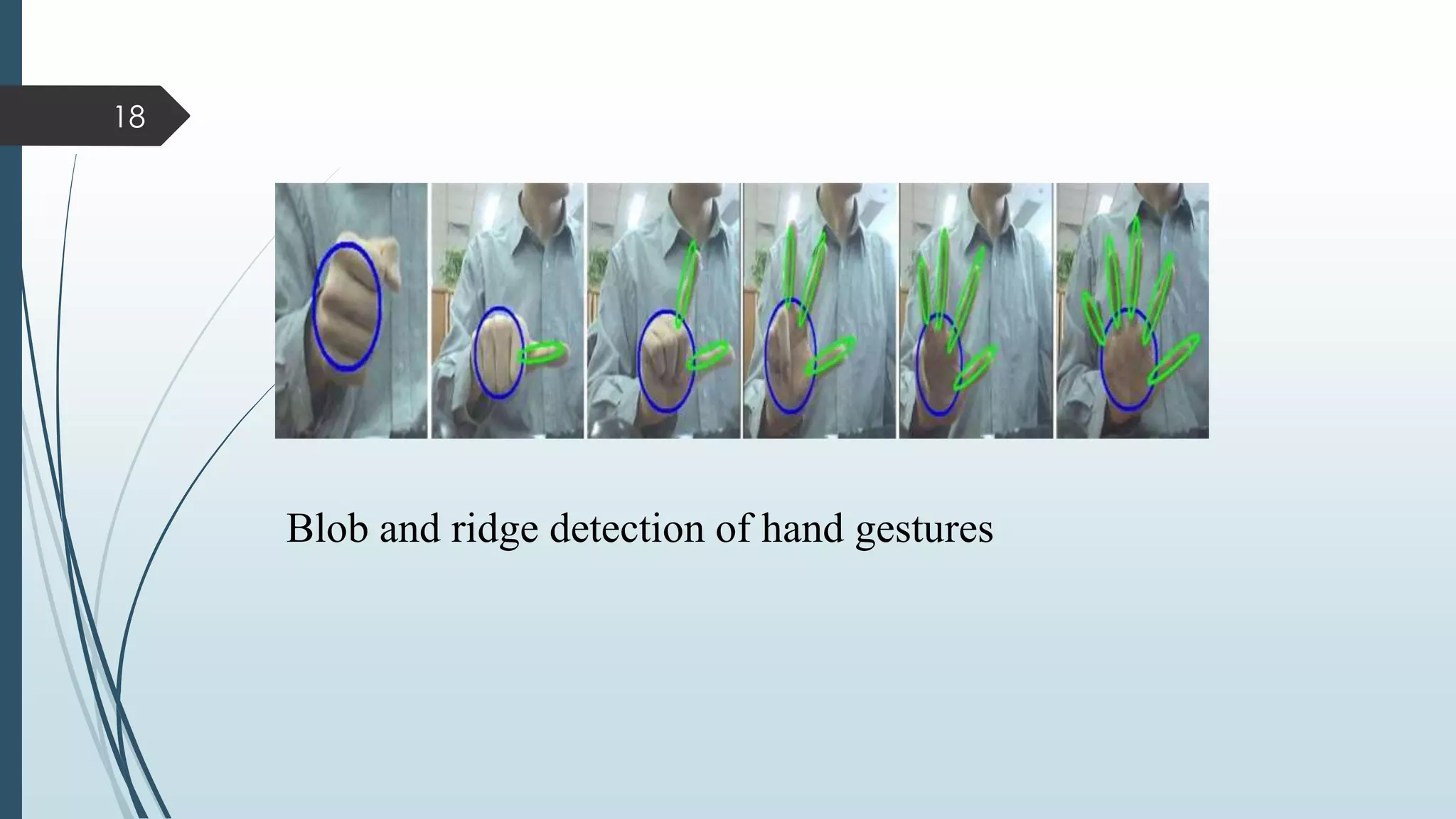 18

Blob and ridge detection of hand gestures